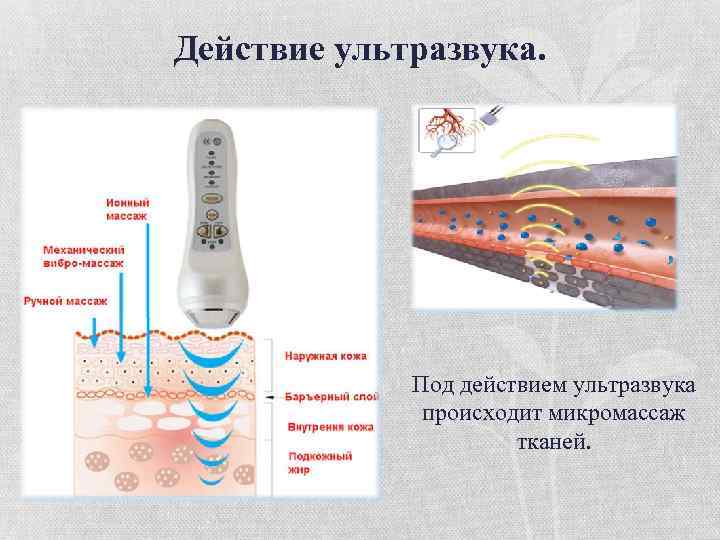 Действие ультразвука.

Ионный массаж

Механический вибро-массаж

Ручной массаж

Наружная кожа

Барьерный слой

Внутрення кожа

Подкожный жир

Под действием ультразвука происходит микромассаж тканей.